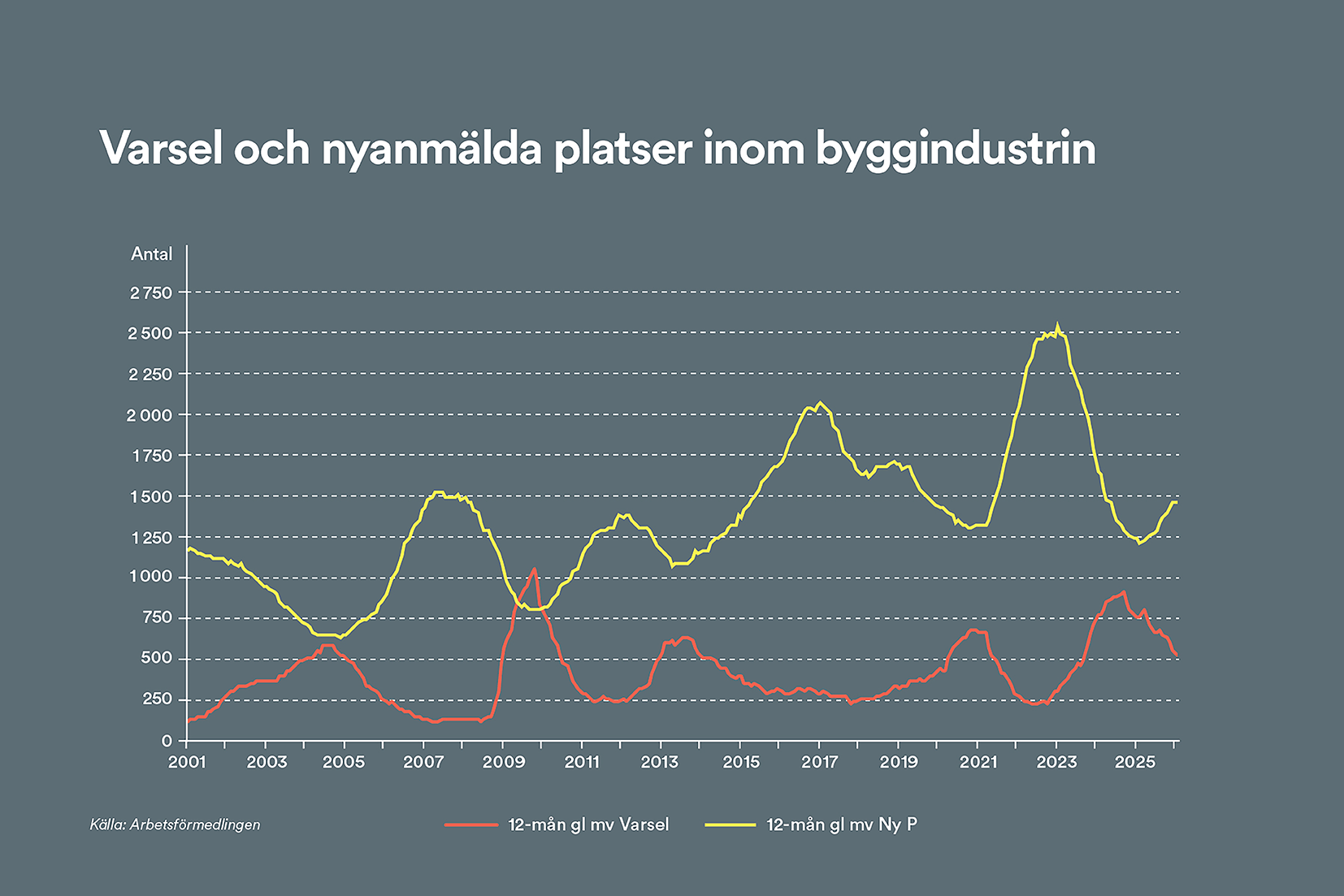 Varsel och nyanmälda platser inom byggindustrin

Antal
2 750
2 500
2 250
2 000
1 750
1 500
1 250
1 000
750
500
250
0

2001 2003 2005 2007 2009 2011 2013 2015 2017 2019 2021 2023 2025

Källa: Arbetsförmedlingen

12-mån gl mv Varsel
12-mån gl mv Ny P